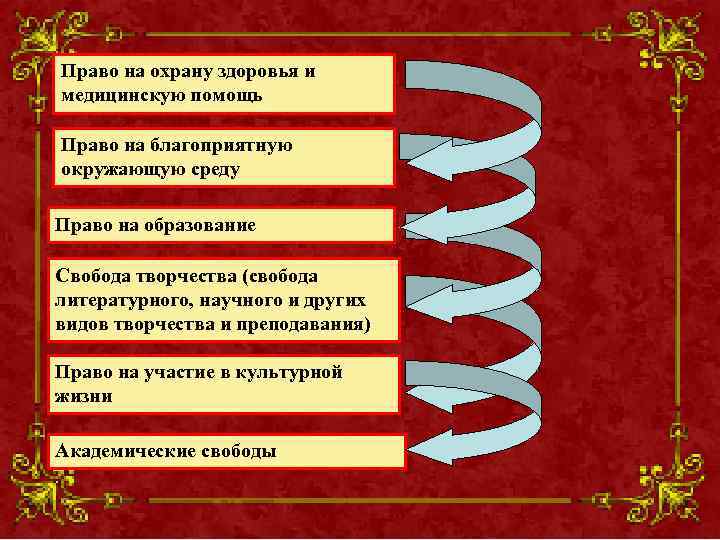 Право на охрану здоровья и медицинскую помощь

Право на благоприятную окружающую среду

Право на образование

Свобода творчества (свобода литературного, научного и других видов творчества и преподавания)

Право на участие в культурной жизни

Академические свободы